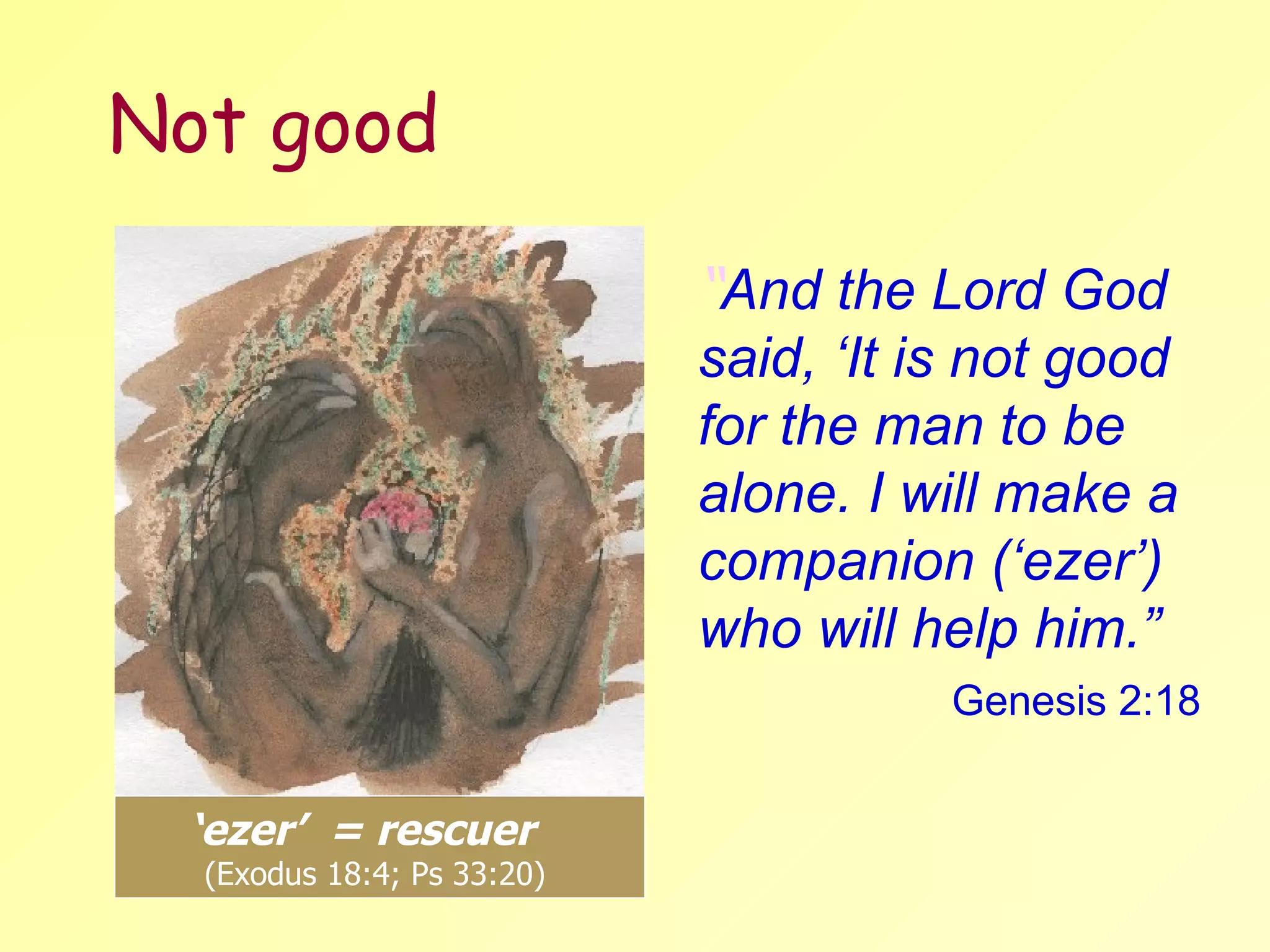 Not good

"And the Lord God said, ‘It is not good for the man to be alone. I will make a companion (‘ezer’) who will help him.”

Genesis 2:18

‘ezer’ = rescuer
(Exodus 18:4; Ps 33:20)